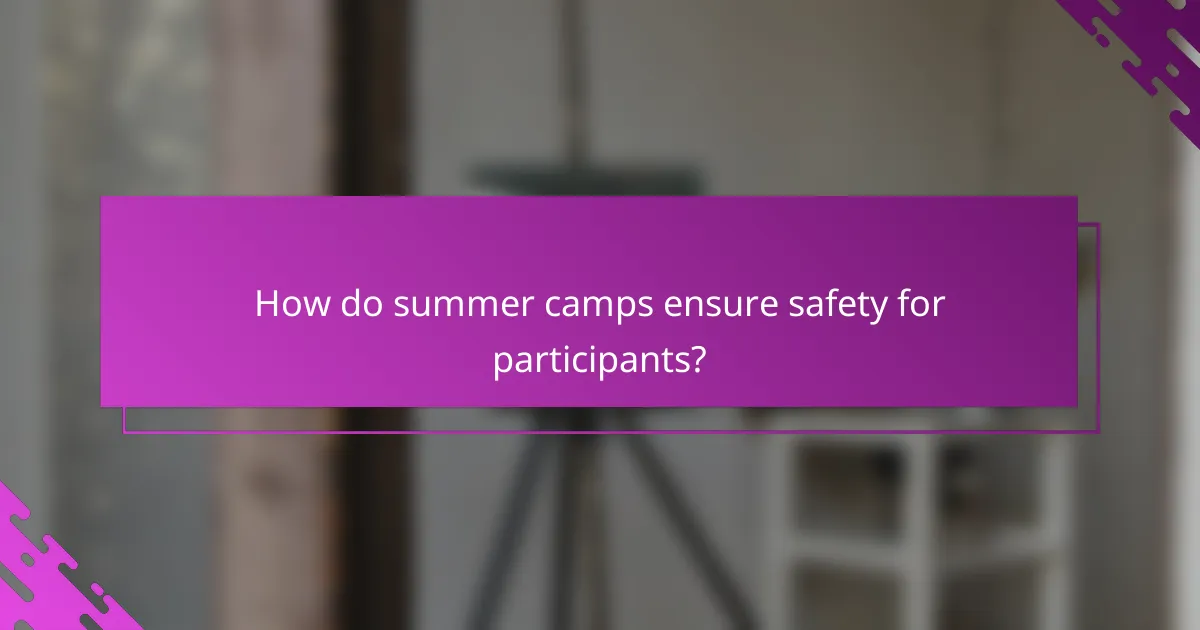 How do summer camps ensure safety for participants?